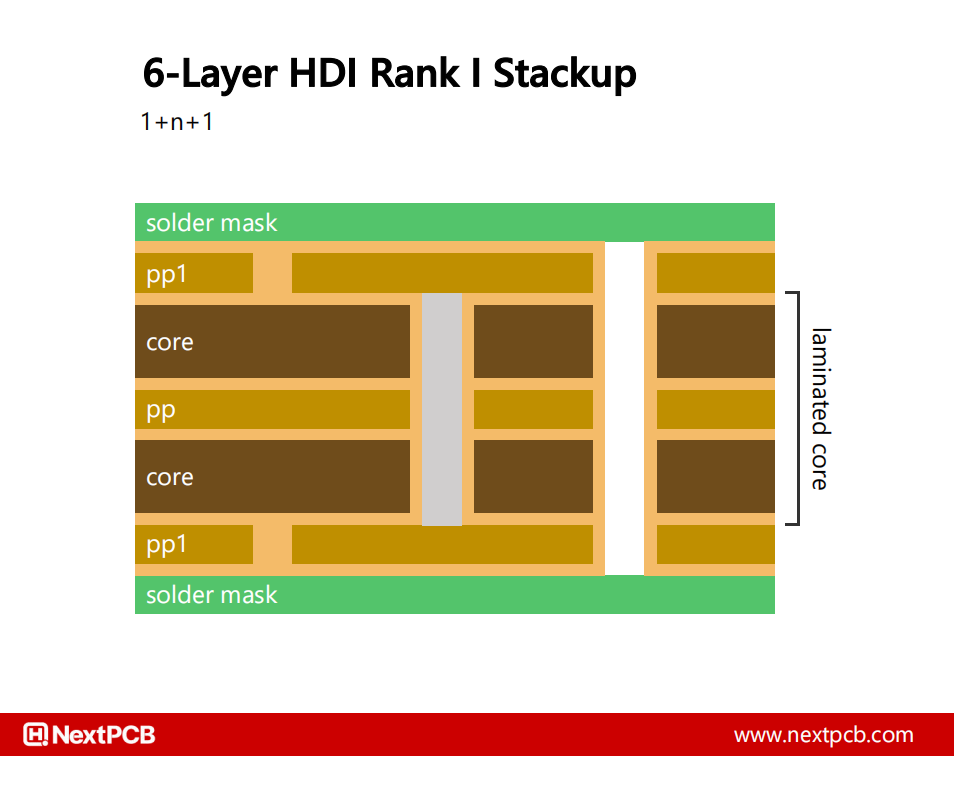 6-Layer HDI Rank I Stackup

1+n+1

solder mask

pp1

core

pp

core

pp1

solder mask

laminated core

NextPCB

www.nextpcb.com